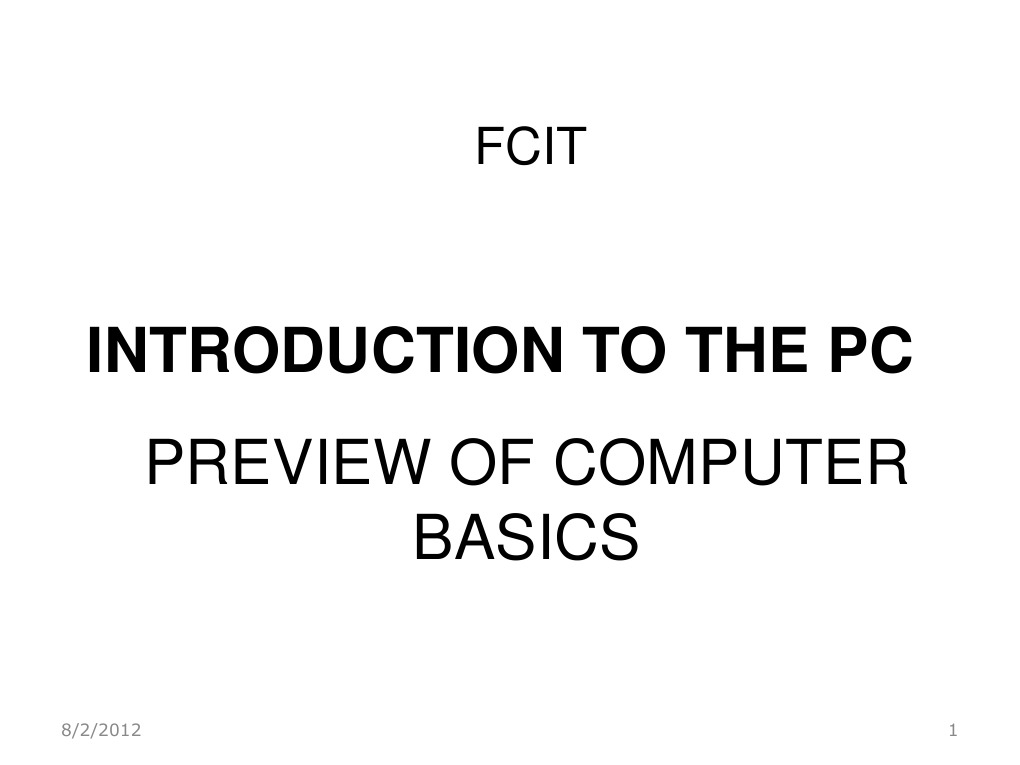 FCIT

INTRODUCTION TO THE PC

PREVIEW OF COMPUTER BASICS

8/2/2012

1